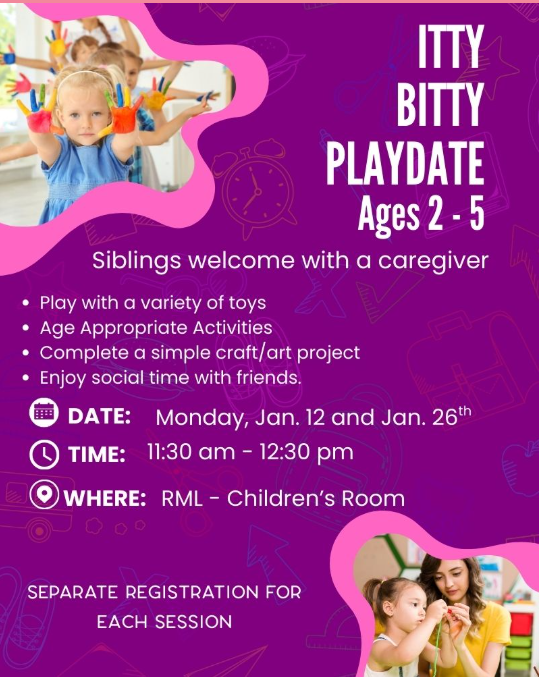 ITTY BITTY PLAYDATE
Ages 2 - 5

Siblings welcome with a caregiver

• Play with a variety of toys
• Age Appropriate Activities
• Complete a simple craft/art project
• Enjoy social time with friends.

DATE: Monday, Jan. 12 and Jan. 26$^{th}$
TIME: 11:30 am - 12:30 pm
WHERE: RML - Children's Room

SEPARATE REGISTRATION FOR EACH SESSION